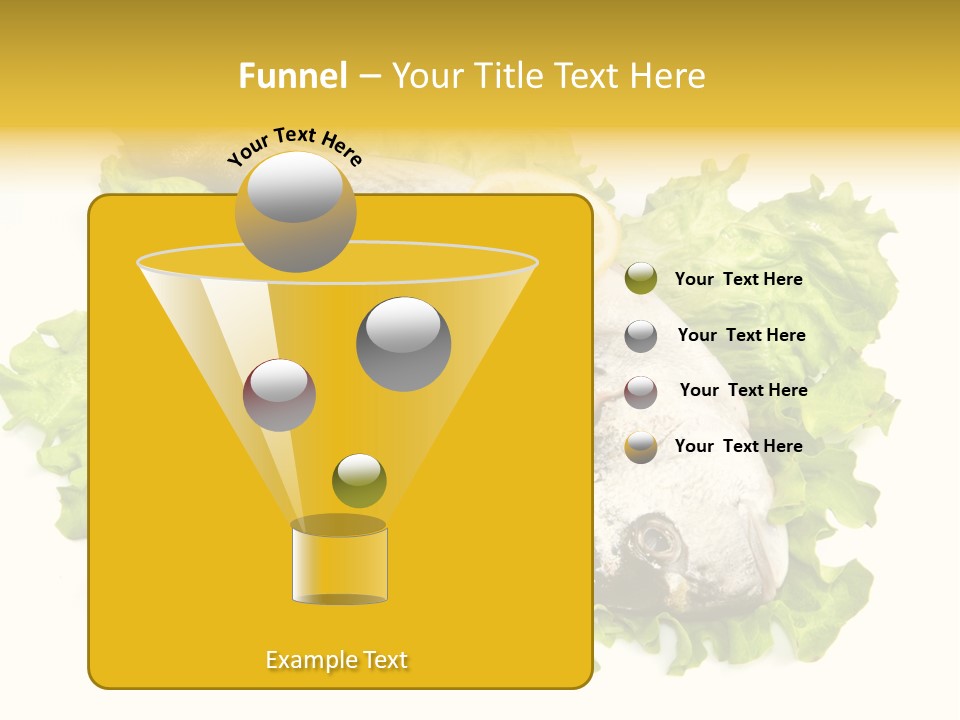 Funnel – Your Title Text Here

Your Text Here

Your Text Here

Your Text Here

Your Text Here

Your Text Here

Example Text